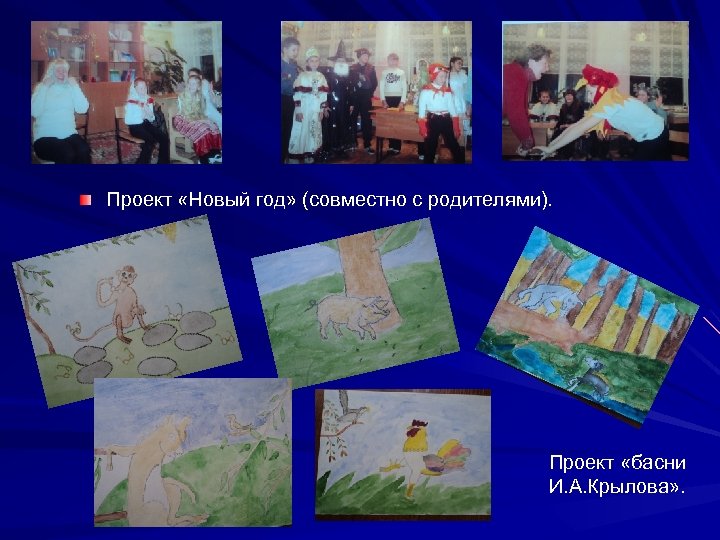 Проект «Новый год» (совместно с родителями).

Проект «басни И.А.Крылова».